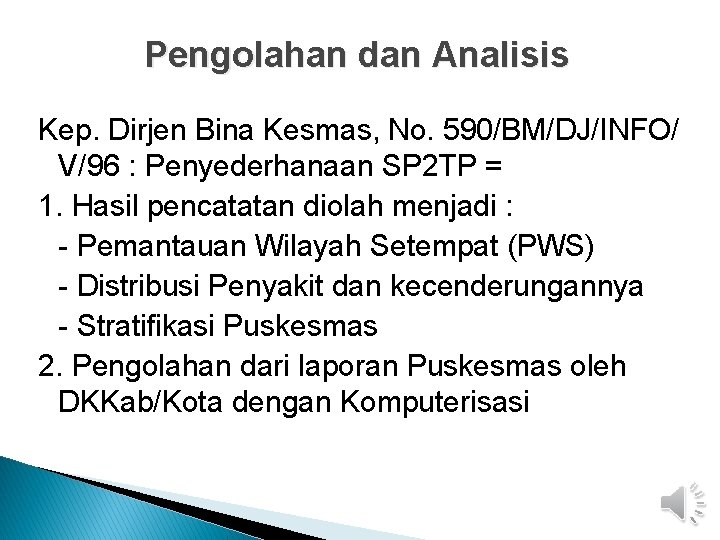 Pengolahan dan Analisis

Kep. Dirjen Bina Kesmas, No. 590/BM/DJ/INFO/V/96 : Penyederhanaan SP2TP =

1. Hasil pencatatan diolah menjadi :
- Pemantauan Wilayah Setempat (PWS)
- Distribusi Penyakit dan kecenderungannya
- Stratifikasi Puskesmas

2. Pengolahan dari laporan Puskesmas oleh DKKab/Kota dengan Komputerisasi